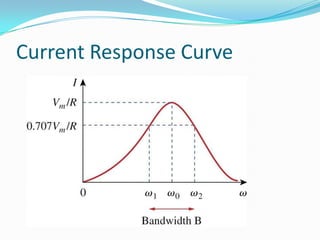 Current Response Curve

$I$

$V_m/R$

$0.707V_m/R$

0

$\omega_1$ $\omega_0$ $\omega_2$

$\omega$

Bandwidth B